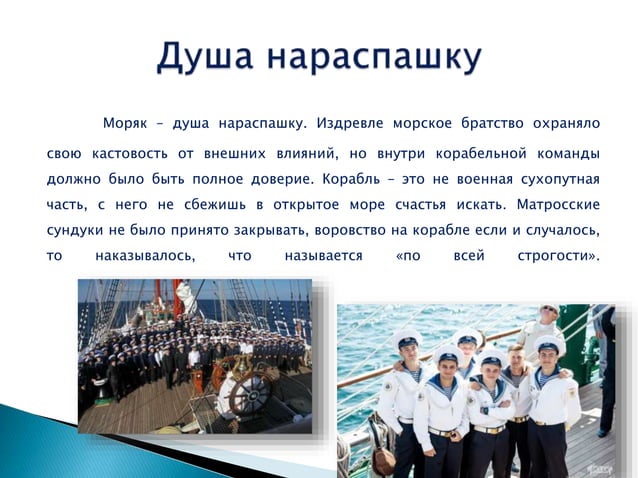 Душа нараспашку

Моряк – душа нараспашку. Издревле морское братство охраняло свою кастовость от внешних влияний, но внутри корабельной команды должно было быть полное доверие. Корабль – это не военная сухопутная часть, с него не сбежишь в открытое море счастья искать. Матросские сундуки не было принято закрывать, воровство на корабле если и случалось, то наказывалось, что называется «по всей строгости».